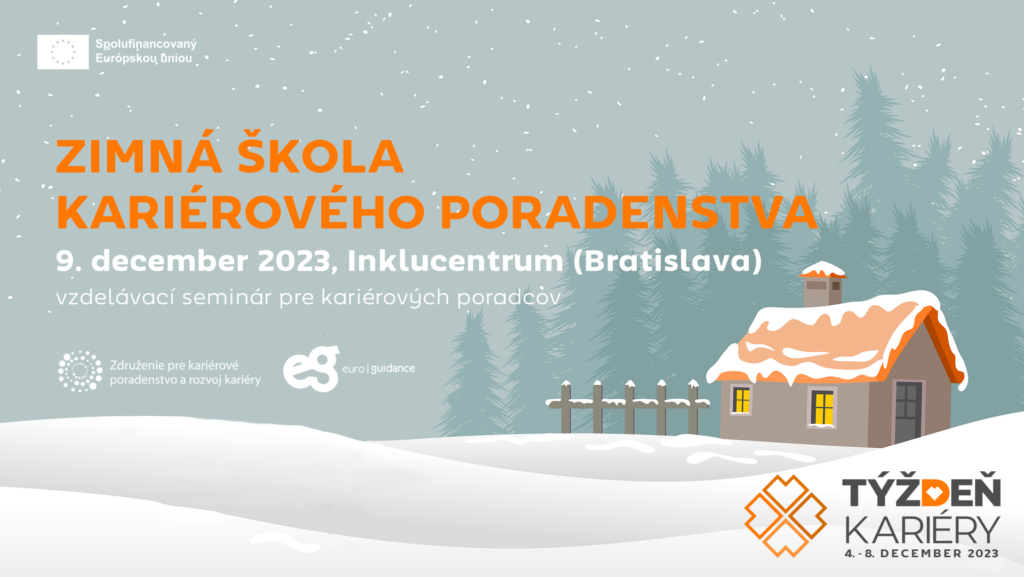 Spolufinancovaný Európskou úniou

ZIMNÁ ŠKOLA KARIÉROVÉHO PORADENSTVA

9. december 2023, Inklucentrum (Bratislava)

vzdelávací seminár pre kariérových poradcov

Združenie pre kariérové poradenstvo a rozvoj kariéry

eg euro | guidance

TÝŽDEŇ KARIÉRY
4. - 8. DECEMBER 2023